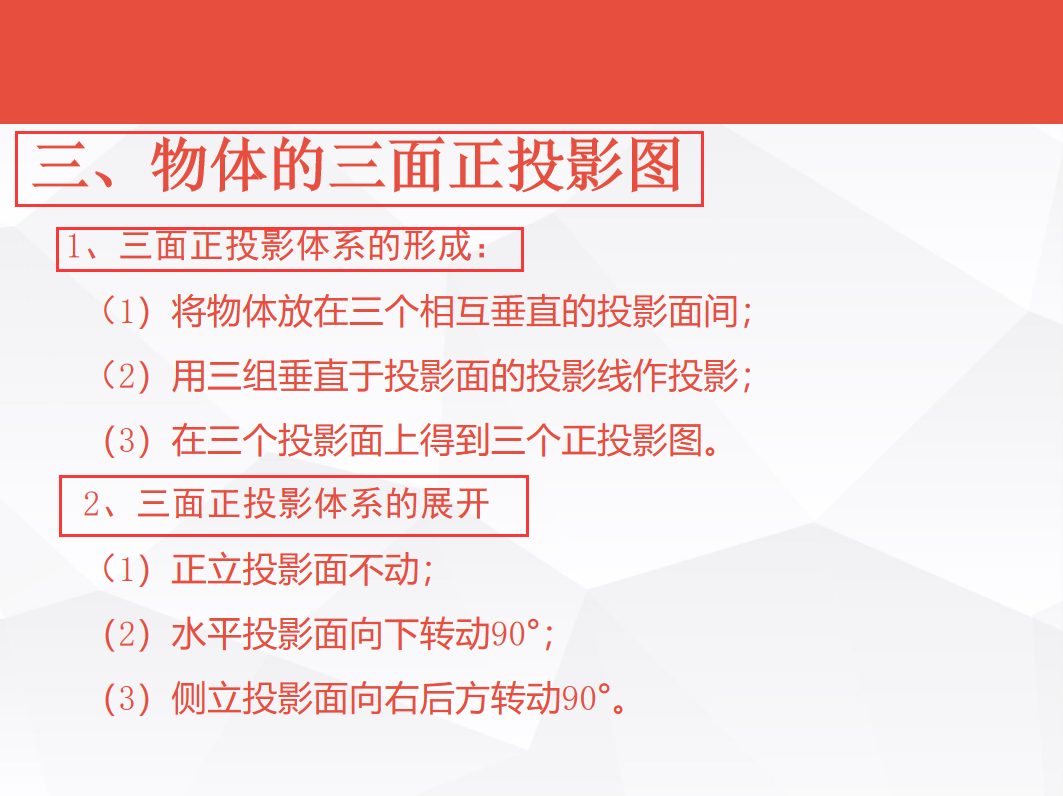 三、物体的三面正投影图

1、三面正投影体系的形成：

（1）将物体放在三个相互垂直的投影面间；

（2）用三组垂直于投影面的投影线作投影；

（3）在三个投影面上得到三个正投影图。

2、三面正投影体系的展开

（1）正立投影面不动；

（2）水平投影面向下转动90°；

（3）侧立投影面向右后方转动90°。